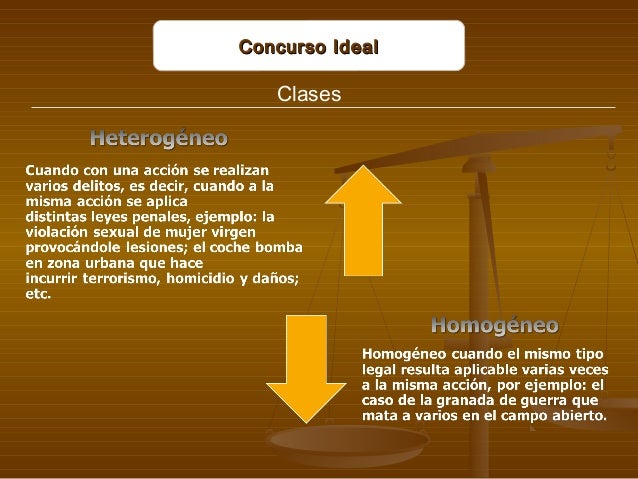 Concurso Ideal

Clases

Heterogéneo

Cuando con una acción se realizan varios delitos, es decir, cuando a la misma acción se aplica distintas leyes penales, ejemplo: la violación sexual de mujer virgen provocándole lesiones; el coche bomba en zona urbana que hace incurrir terrorismo, homicidio y daños; etc.

Homogéneo

Homogéneo cuando el mismo tipo legal resulta aplicable varias veces a la misma acción, por ejemplo: el caso de la granada de guerra que mata a varios en el campo abierto.